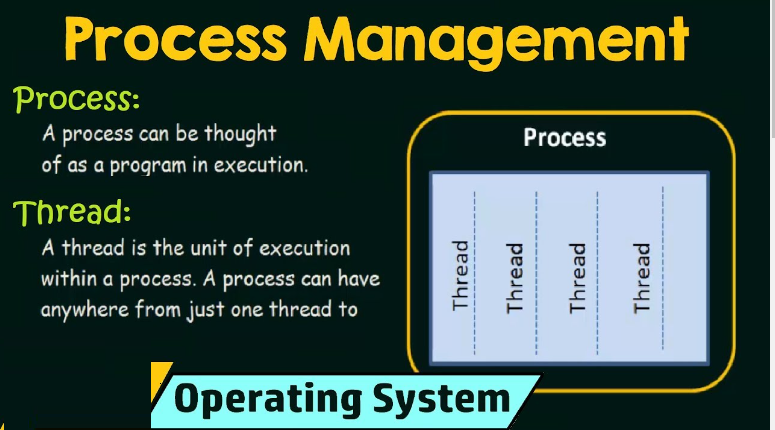 Process Management

Process:
A process can be thought of as a program in execution.

Thread:
A thread is the unit of execution within a process. A process can have anywhere from just one thread to

Process

Thread

Thread

Thread

Thread

Operating System